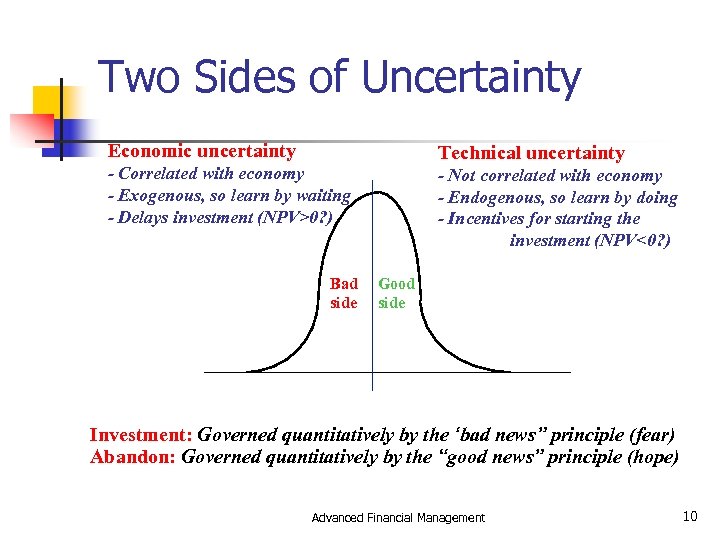 Two Sides of Uncertainty

Economic uncertainty
- Correlated with economy
- Exogenous, so learn by waiting
- Delays investment (NPV>0?)

Technical uncertainty
- Not correlated with economy
- Endogenous, so learn by doing
- Incentives for starting the investment (NPV<0?)

Bad side

Good side

Investment: Governed quantitatively by the 'bad news" principle (fear)
Abandon: Governed quantitatively by the "good news" principle (hope)

Advanced Financial Management

10